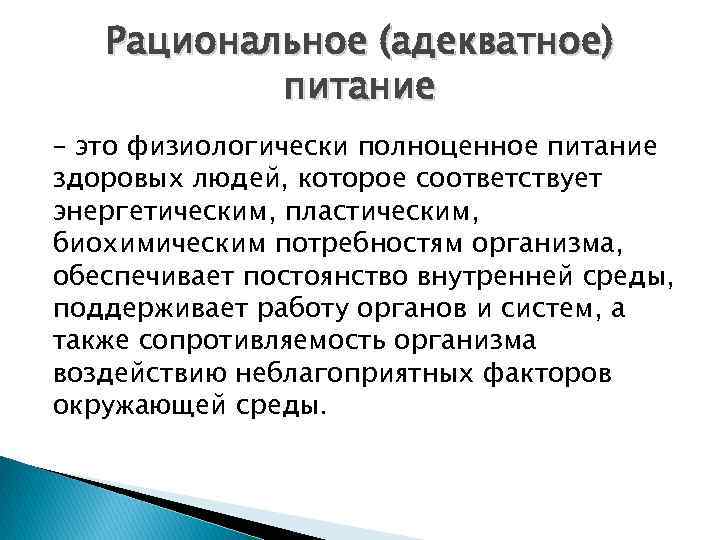 Рациональное (адекватное) питание

– это физиологически полноценное питание здоровых людей, которое соответствует энергетическим, пластическим, биохимическим потребностям организма, обеспечивает постоянство внутренней среды, поддерживает работу органов и систем, а также сопротивляемость организма воздействию неблагоприятных факторов окружающей среды.